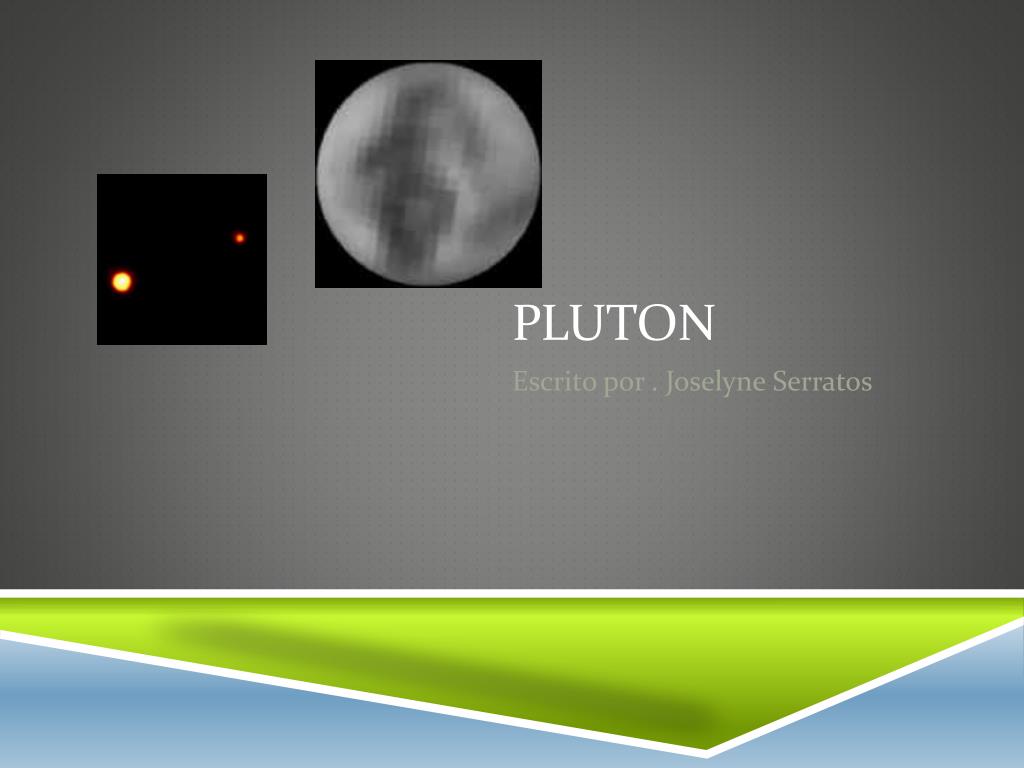 PLUTON

Escrito por . Joselyne Serratos